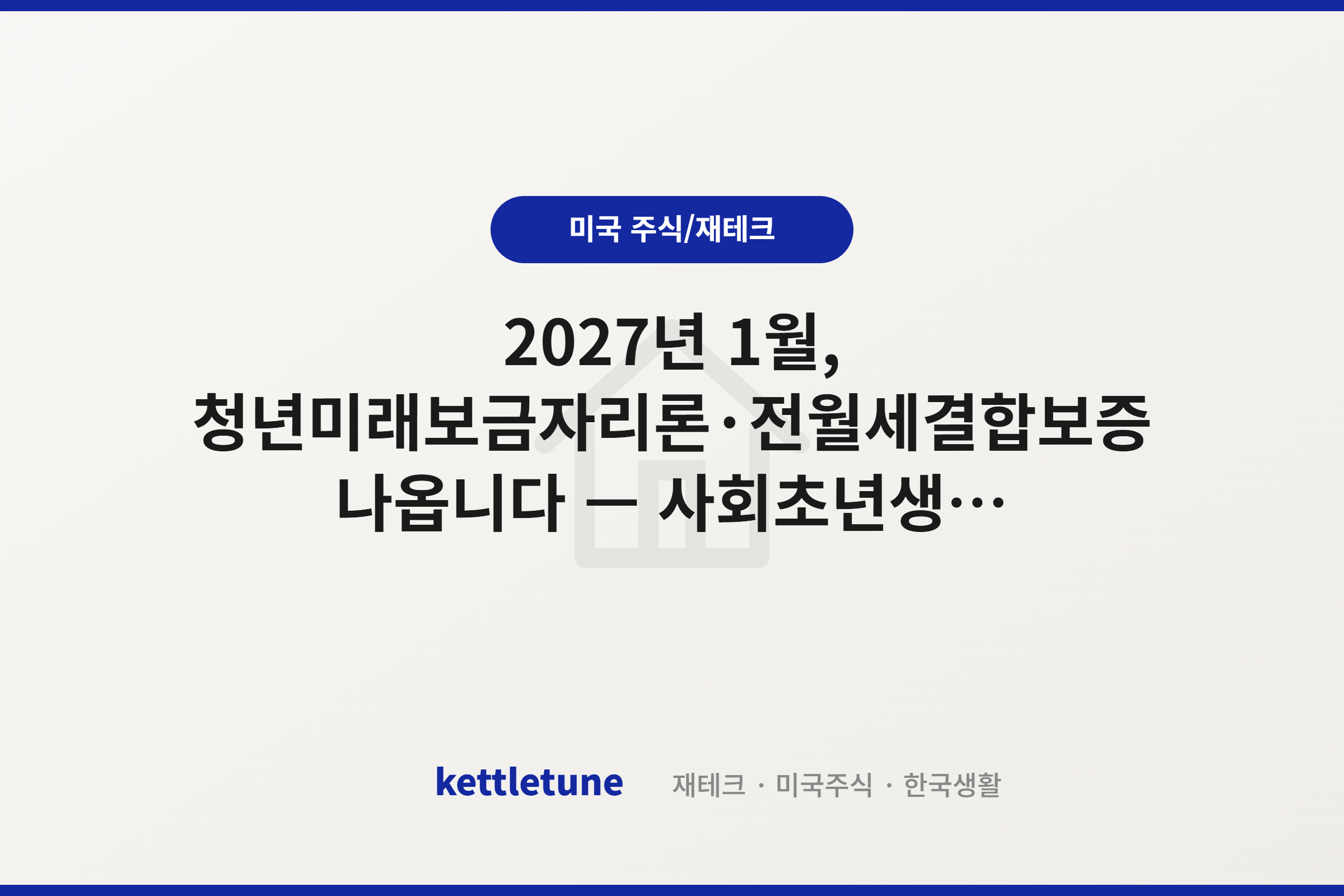 미국 주식/재테크

2027년 1월, 청년미래보금자리론·전월세결합보증 나옵니다 — 사회초년생…

kettletune

재테크 · 미국주식 · 한국생활